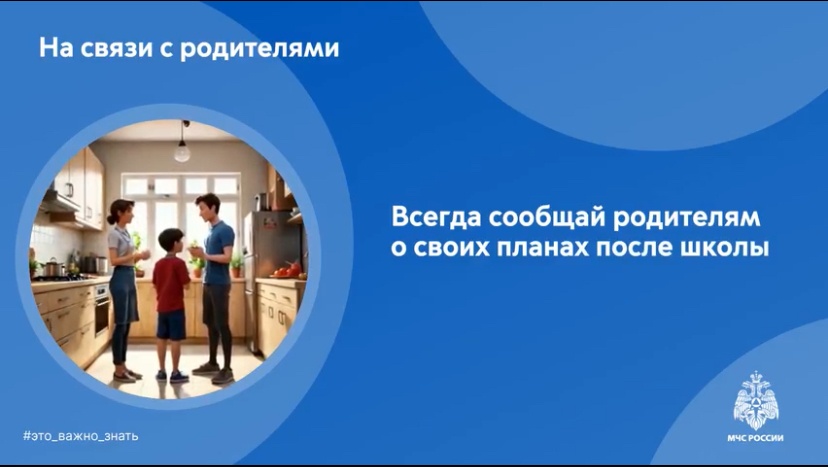 На связи с родителями

Всегда сообщай родителям о своих планах после школы

#это_важно_знать

МЧС РОССИИ